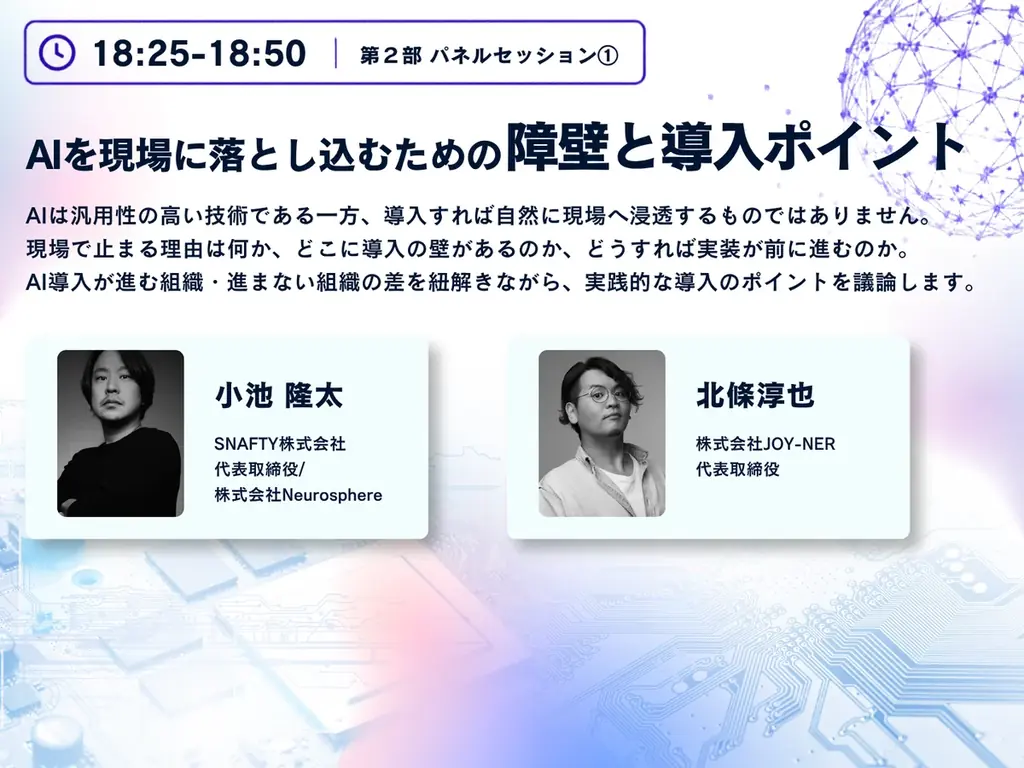 18:25-18:50 | 第２部 パネルセッション①

AIを現場に落とし込むための障壁と導入ポイント

AIは汎用性の高い技術である一方、導入すれば自然に現場へ浸透するものではありません。
現場で止まる理由は何か、どこに導入の壁があるのか、どうすれば実装が前に進むのか。
AI導入が進む組織・進まない組織の差を紐解きながら、実践的な導入のポイントを議論します。

小池 隆太
SNAFTY株式会社
代表取締役/
株式会社Neurosphere

北條淳也
株式会社JOY-NER
代表取締役